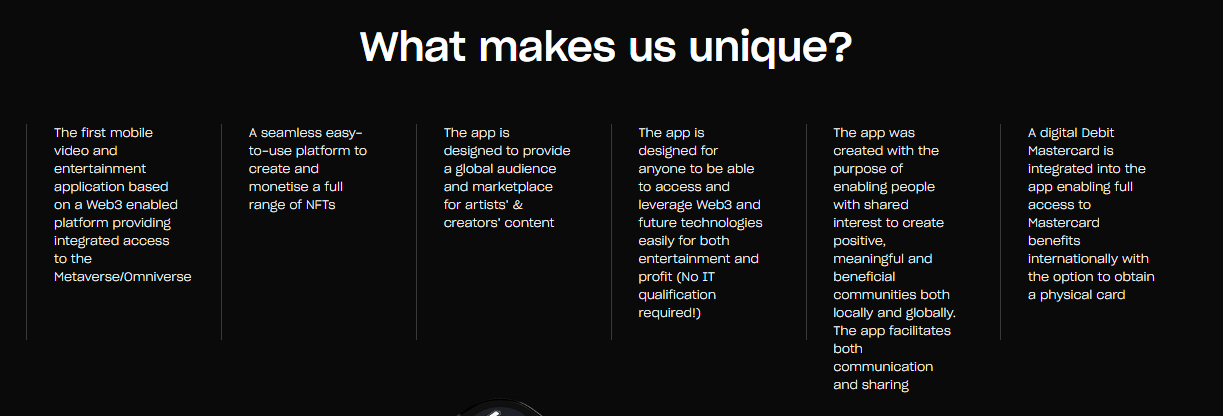 What makes us unique?

The first mobile video and entertainment application based on a Web3 enabled platform providing integrated access to the Metaverse/Omniverse

A seamless easy-to-use platform to create and monetise a full range of NFTs

The app is designed to provide a global audience and marketplace for artists' & creators' content

The app is designed for anyone to be able to access and leverage Web3 and future technologies easily for both entertainment and profit (No IT qualification required!)

The app was created with the purpose of enabling people with shared interest to create positive, meaningful and beneficial communities both locally and globally. The app facilitates both communication and sharing

A digital Debit Mastercard is integrated into the app enabling full access to Mastercard benefits internationally with the option to obtain a physical card